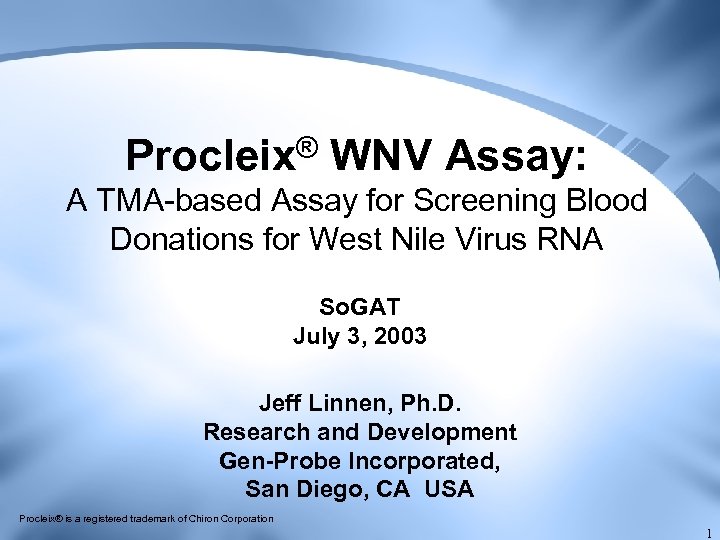 Procleix® WNV Assay:
A TMA-based Assay for Screening Blood Donations for West Nile Virus RNA

SoGAT
July 3, 2003

Jeff Linnen, Ph.D.
Research and Development
Gen-Probe Incorporated,
San Diego, CA USA

Procleix® is a registered trademark of Chiron Corporation

1